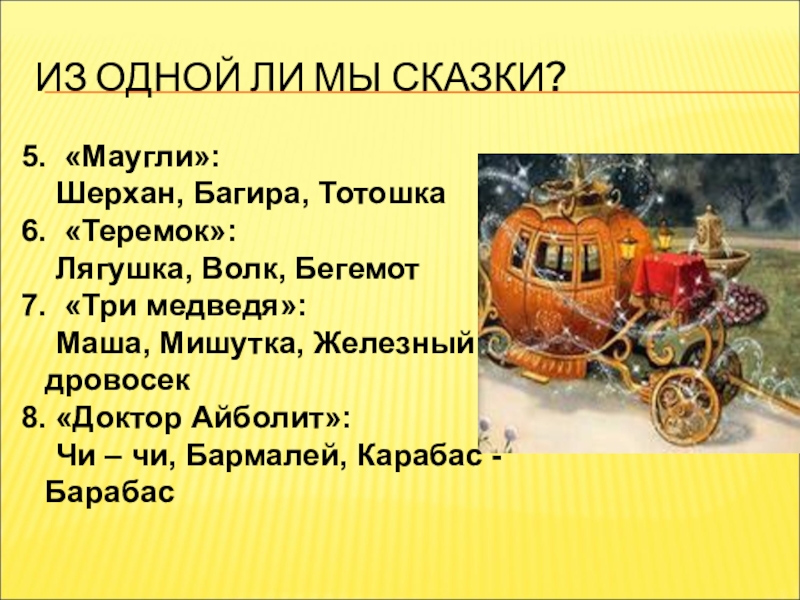 ИЗ ОДНОЙ ЛИ МЫ СКАЗКИ?

5. «Маугли»:
Шерхан, Багира, Тотошка
6. «Теремок»:
Лягушка, Волк, Бегемот
7. «Три медведя»:
Маша, Мишутка, Железный дровосек
8. «Доктор Айболит»:
Чи – чи, Бармалей, Карабас - Барабас